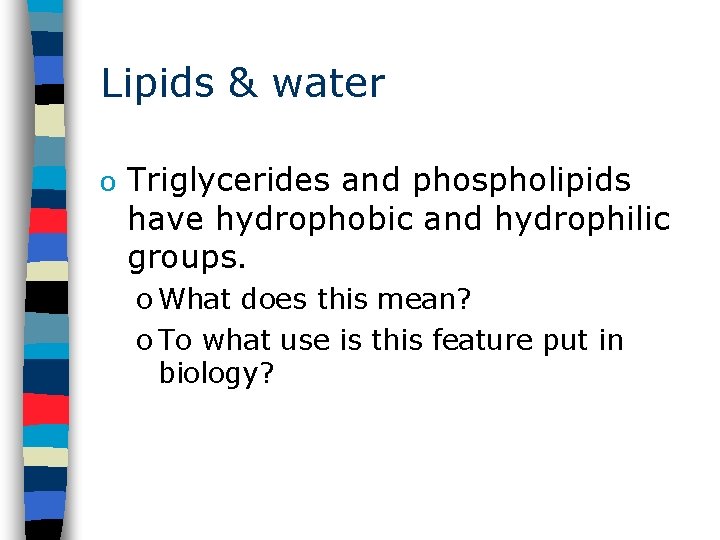 Lipids & water

o Triglycerides and phospholipids have hydrophobic and hydrophilic groups.

o What does this mean?

o To what use is this feature put in biology?